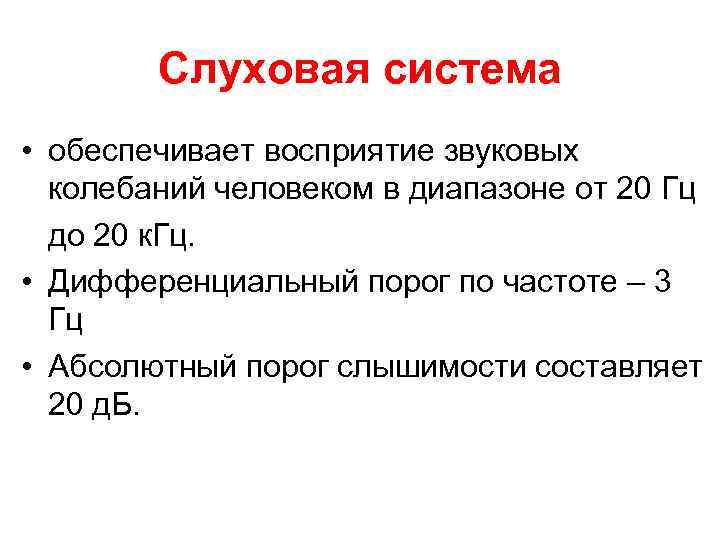 Слуховая система

• обеспечивает восприятие звуковых колебаний человеком в диапазоне от 20 Гц до 20 кГц.
• Дифференциальный порог по частоте – 3 Гц
• Абсолютный порог слышимости составляет 20 дБ.